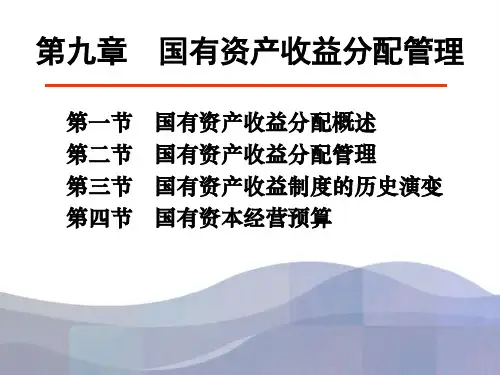 第九章　国有资产收益分配管理

第一节　国有资产收益分配概述
第二节　国有资产收益分配管理
第三节　国有资产收益制度的历史演变
第四节　国有资本经营预算